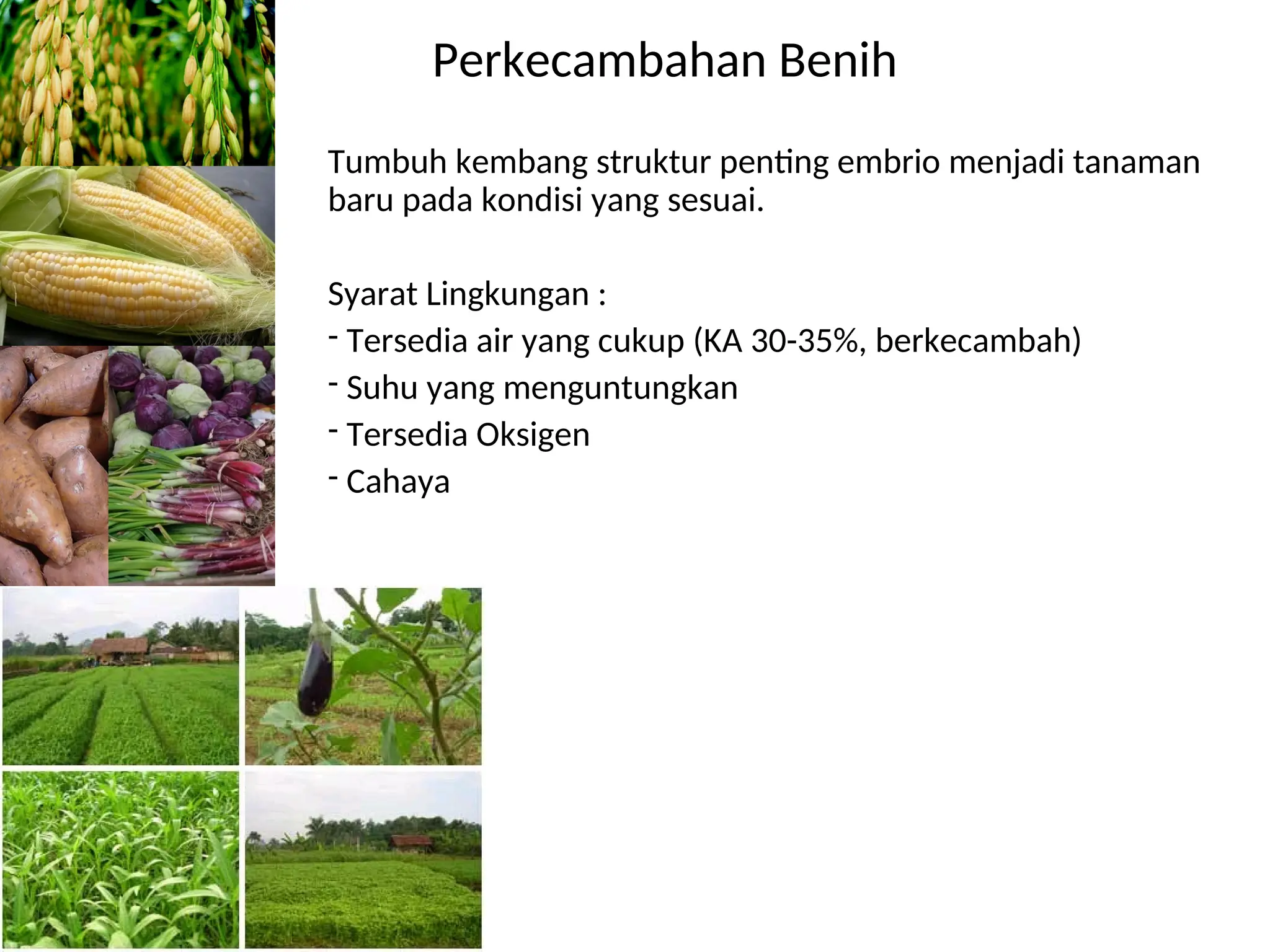 Perkecambahan Benih

Tumbuh kembang struktur penting embrio menjadi tanaman baru pada kondisi yang sesuai.

Syarat Lingkungan :

- Tersedia air yang cukup (KA 30-35%, berkecambah)
- Suhu yang menguntungkan
- Tersedia Oksigen
- Cahaya